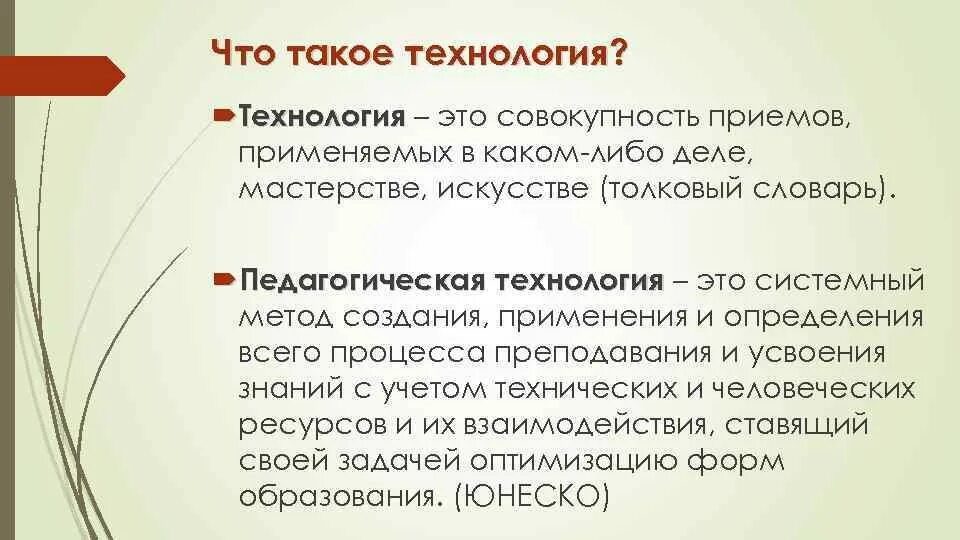 Что такое технология?

Технология – это совокупность приемов, применяемых в каком-либо деле, мастерстве, искусстве (толковый словарь).

Педагогическая технология – это системный метод создания, применения и определения всего процесса преподавания и усвоения знаний с учетом технических и человеческих ресурсов и их взаимодействия, ставящий своей задачей оптимизацию форм образования. (ЮНЕСКО)